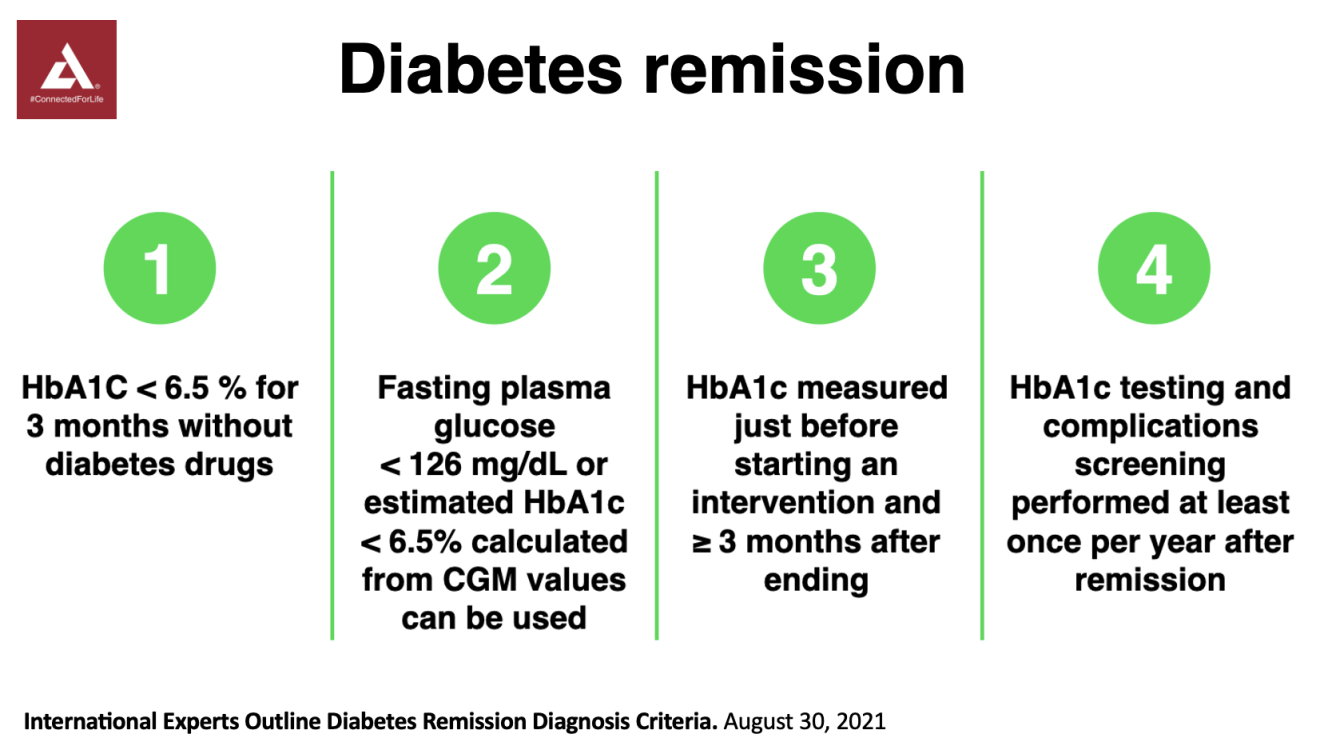 #ConnectedForLife

Diabetes remission

1

HbA1C < 6.5 % for 3 months without diabetes drugs

2

Fasting plasma glucose < 126 mg/dL or estimated HbA1c < 6.5% calculated from CGM values can be used

3

HbA1c measured just before starting an intervention and ≥ 3 months after ending

4

HbA1c testing and complications screening performed at least once per year after remission

International Experts Outline Diabetes Remission Diagnosis Criteria. August 30, 2021